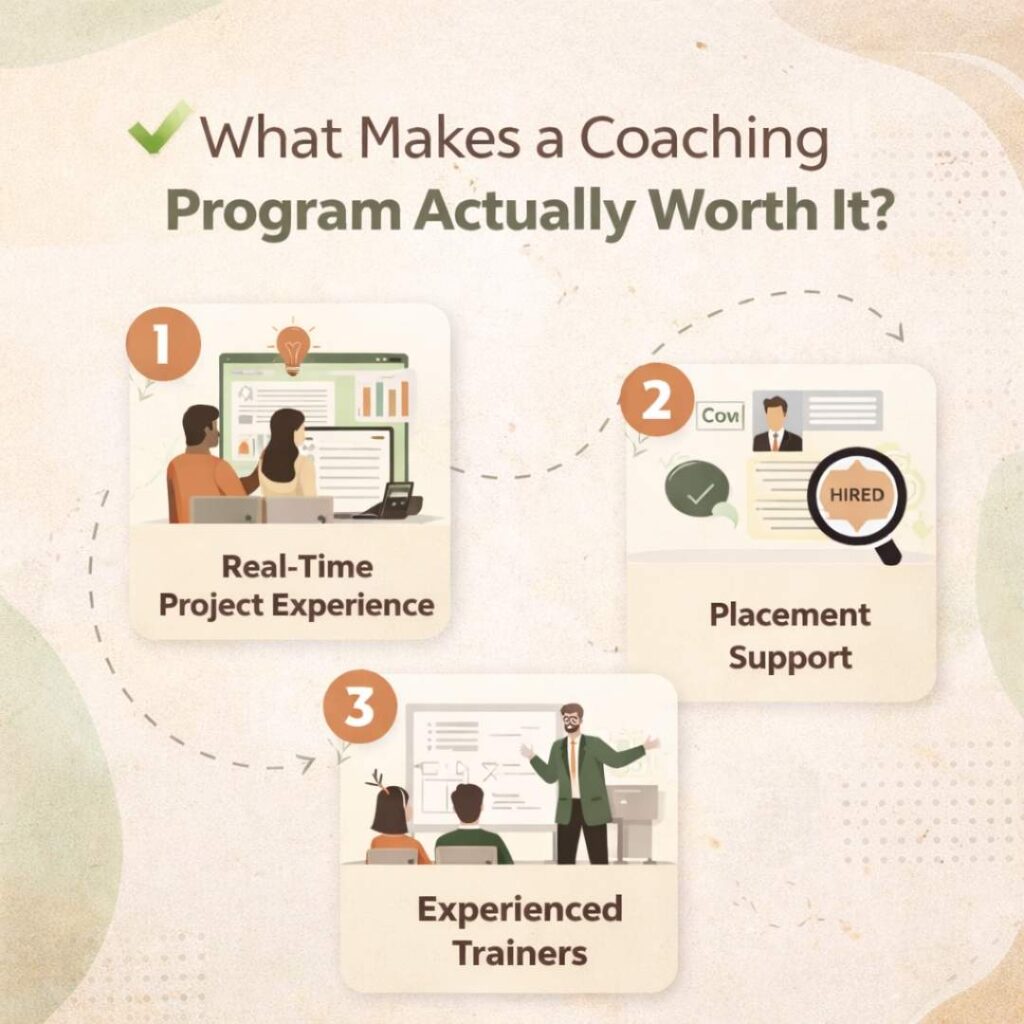 What Makes a Coaching Program Actually Worth It?

1

Real-Time Project Experience

2

Cow

HIRED

Placement Support

3

Experienced Trainers